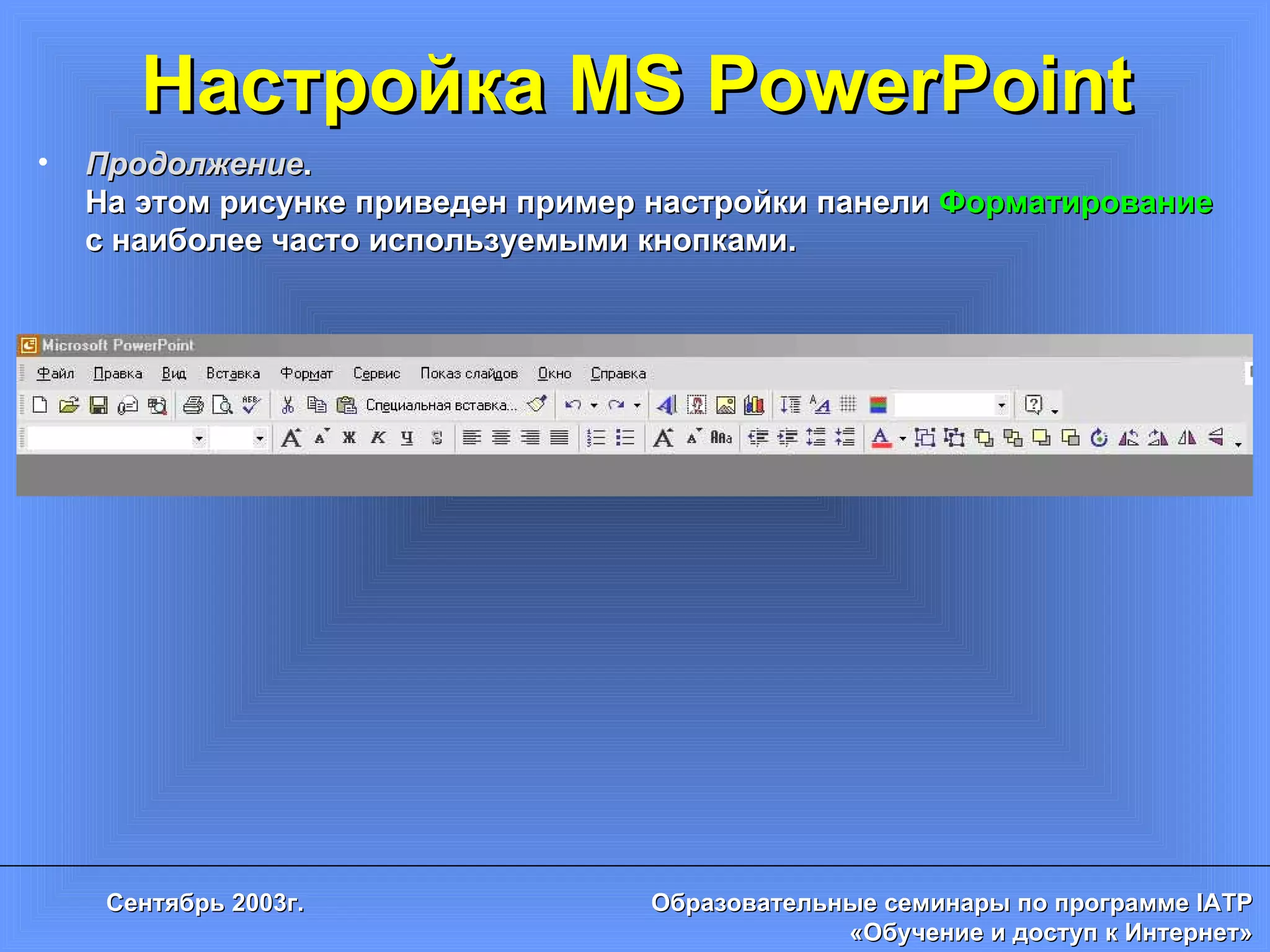 Настройка MS PowerPoint

• Продолжение.
На этом рисунке приведен пример настройки панели Форматирование с наиболее часто используемыми кнопками.

Microsoft PowerPoint

Файл Правка Вид Вставка Формат Сервис Показ слайдов Окно Справка

Специальная вставка...

Ж К Ч S

Сентябрь 2003г.

Образовательные семинары по программе IATP «Обучение и доступ к Интернет»